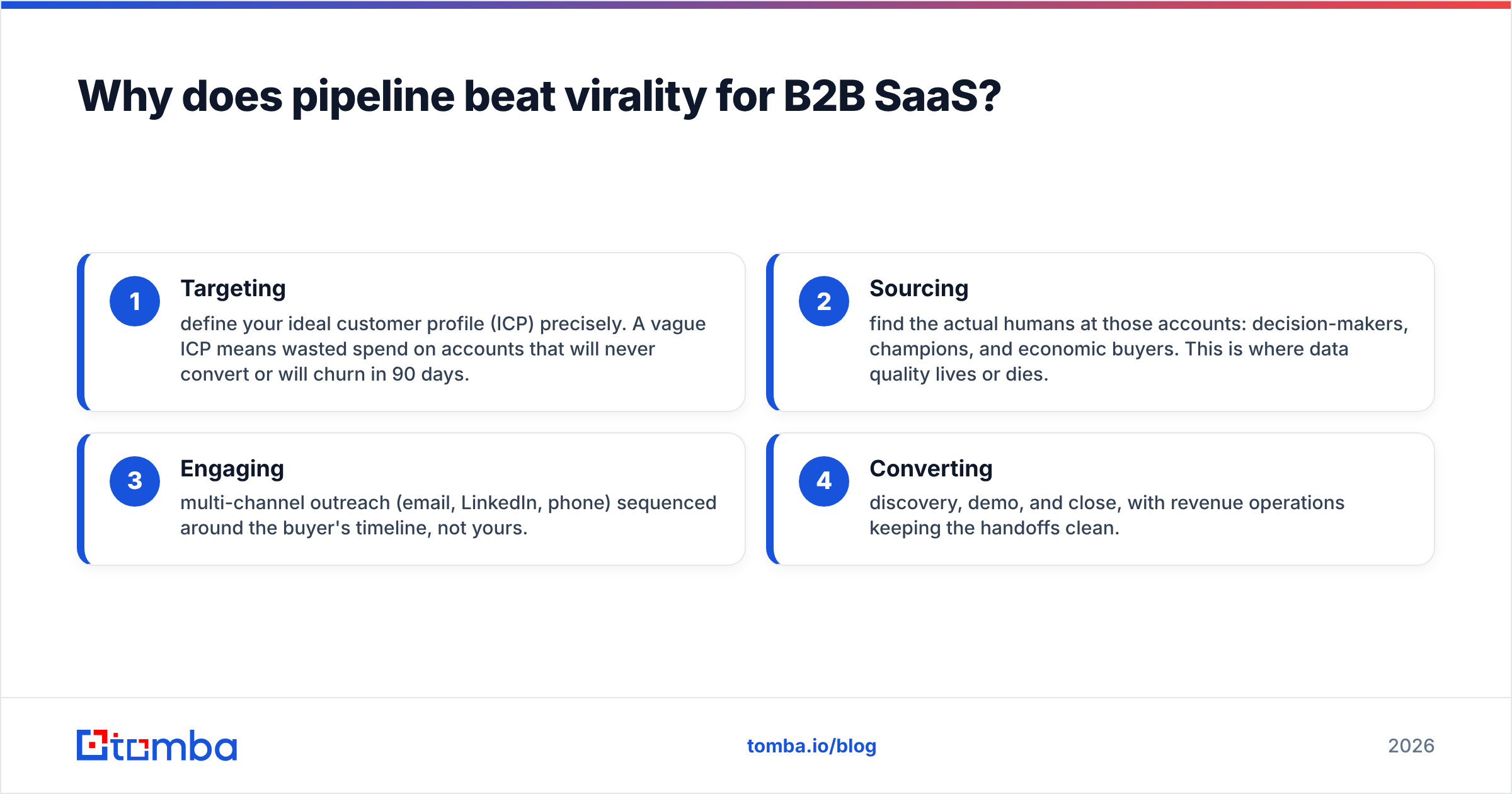 Why does pipeline beat virality for B2B SaaS?

1
Targeting
define your ideal customer profile (ICP) precisely. A vague ICP means wasted spend on accounts that will never convert or will churn in 90 days.

2
Sourcing
find the actual humans at those accounts: decision-makers, champions, and economic buyers. This is where data quality lives or dies.

3
Engaging
multi-channel outreach (email, LinkedIn, phone) sequenced around the buyer's timeline, not yours.

4
Converting
discovery, demo, and close, with revenue operations keeping the handoffs clean.

tomba

tomba.io/blog

2026